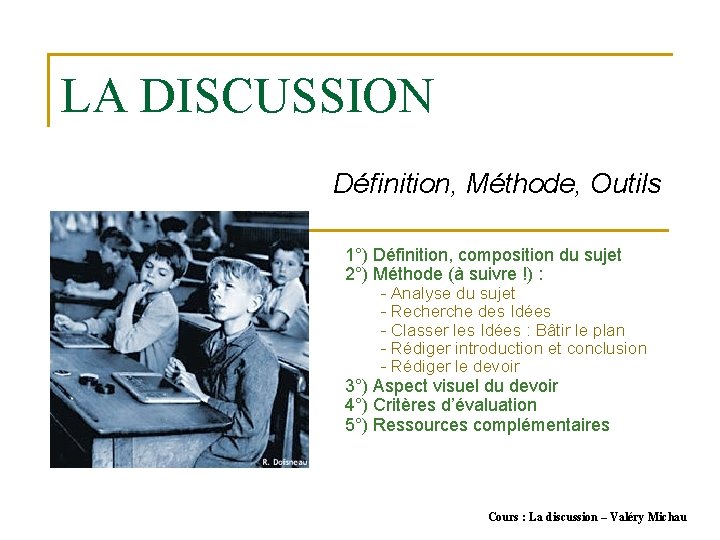 LA DISCUSSION

Définition, Méthode, Outils

R. Doisneau

1°) Définition, composition du sujet
2°) Méthode (à suivre !) :
- Analyse du sujet
- Recherche des Idées
- Classer les Idées : Bâtir le plan
- Rédiger introduction et conclusion
- Rédiger le devoir
3°) Aspect visuel du devoir
4°) Critères d'évaluation
5°) Ressources complémentaires

Cours : La discussion – Valéry Michau